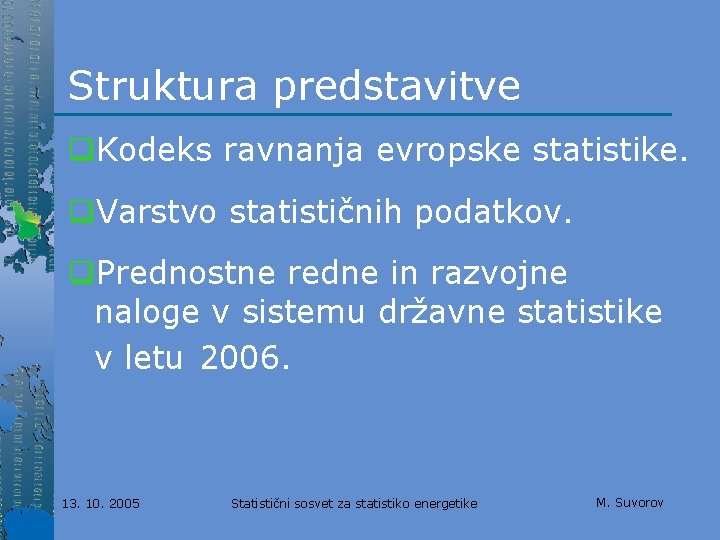 Struktura predstavitve

Kodeks ravnanja evropske statistike.

Varstvo statističnih podatkov.

Prednostne redne in razvojne naloge v sistemu državne statistike v letu 2006.

13. 10. 2005

Statistični sosvet za statistiko energetike

M. Suvorov